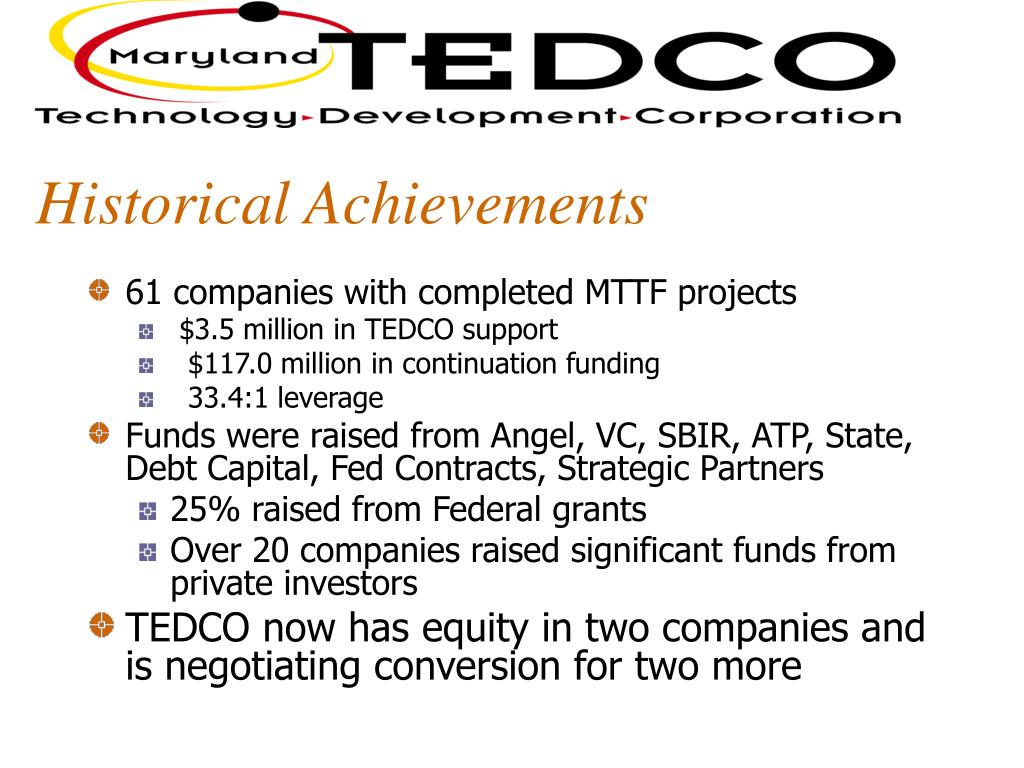 Maryland TEDCO
Technology-Development-Corporation

Historical Achievements

61 companies with completed MTTF projects
$3.5 million in TEDCO support
$117.0 million in continuation funding
33.4:1 leverage

Funds were raised from Angel, VC, SBIR, ATP, State, Debt Capital, Fed Contracts, Strategic Partners
25% raised from Federal grants
Over 20 companies raised significant funds from private investors

TEDCO now has equity in two companies and is negotiating conversion for two more